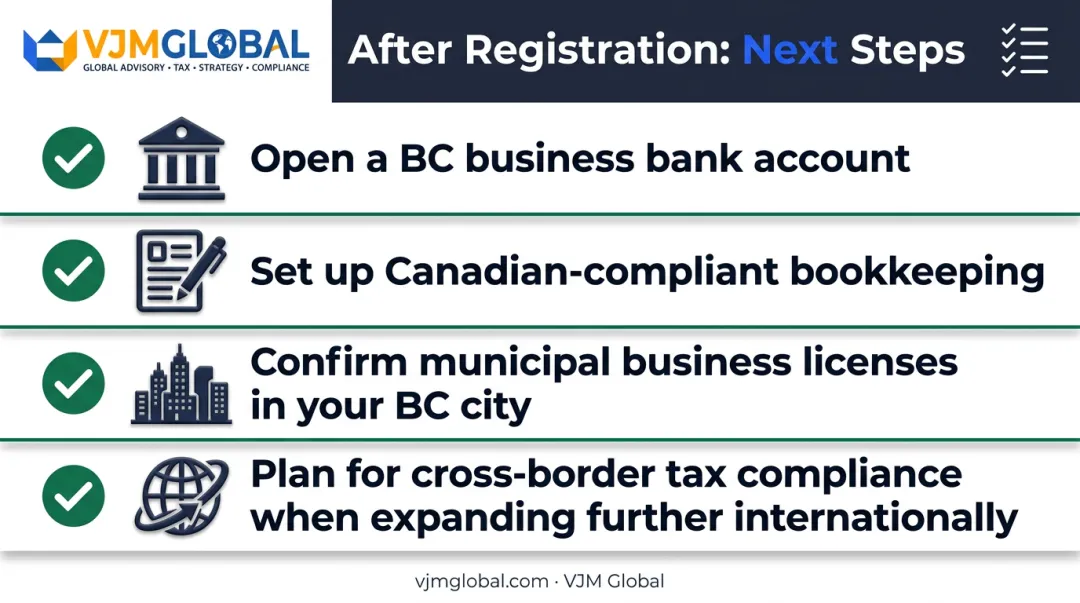 VJMGLOBAL
GLOBAL ADVISORY • TAX • STRATEGY • COMPLIANCE

After Registration: Next Steps

Open a BC business bank account

Set up Canadian-compliant bookkeeping

Confirm municipal business licenses in your BC city

Plan for cross-border tax compliance when expanding further internationally

vjmglobal.com · VJM Global